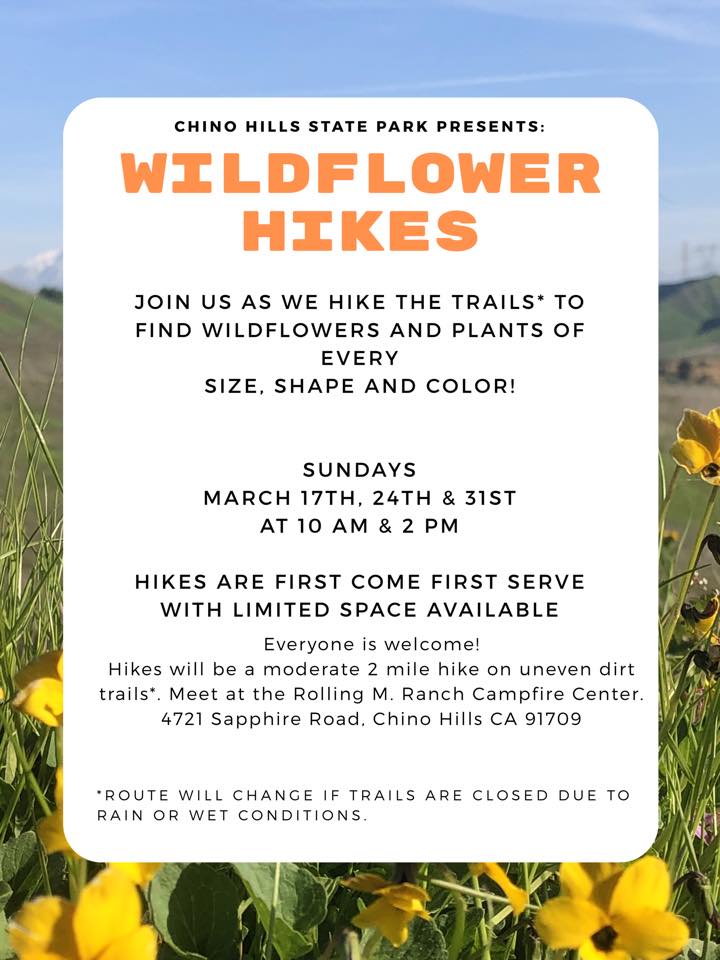 CHINO HILLS STATE PARK PRESENTS:

WILDFLOWER HIKES

JOIN US AS WE HIKE THE TRAILS* TO FIND WILDFLOWERS AND PLANTS OF EVERY SIZE, SHAPE AND COLOR!

SUNDAYS
MARCH 17TH, 24TH & 31ST
AT 10 AM & 2 PM

HIKES ARE FIRST COME FIRST SERVE WITH LIMITED SPACE AVAILABLE

Everyone is welcome!
Hikes will be a moderate 2 mile hike on uneven dirt trails*. Meet at the Rolling M. Ranch Campfire Center.
4721 Sapphire Road, Chino Hills CA 91709

*ROUTE WILL CHANGE IF TRAILS ARE CLOSED DUE TO RAIN OR WET CONDITIONS.